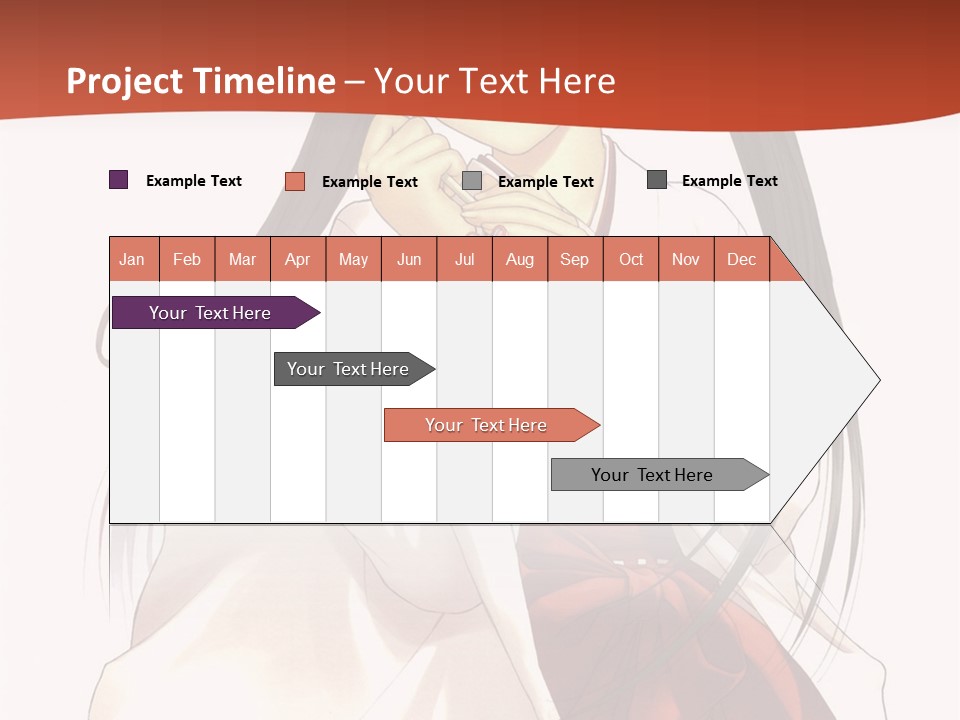 Project Timeline – Your Text Here

Example Text
Example Text
Example Text
Example Text

| Jan | Feb | Mar | Apr | May | Jun | Jul | Aug | Sep | Oct | Nov | Dec |
|---|---|---|---|---|---|---|---|---|---|---|---|

Your Text Here
Your Text Here
Your Text Here
Your Text Here